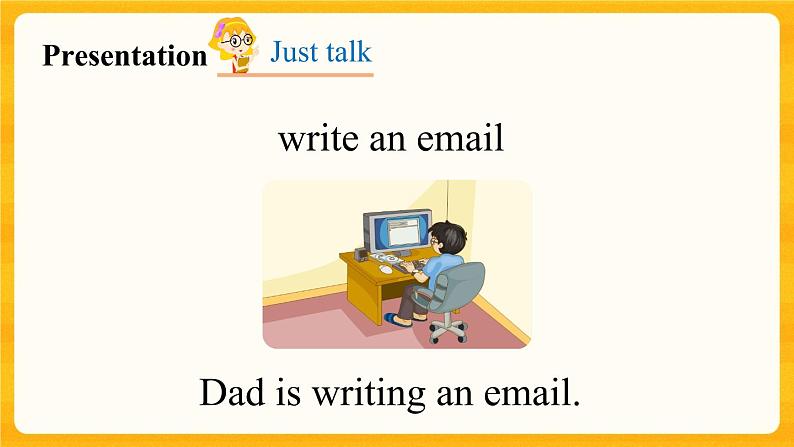 Presentation Just talk

write an email

Dad is writing an email.